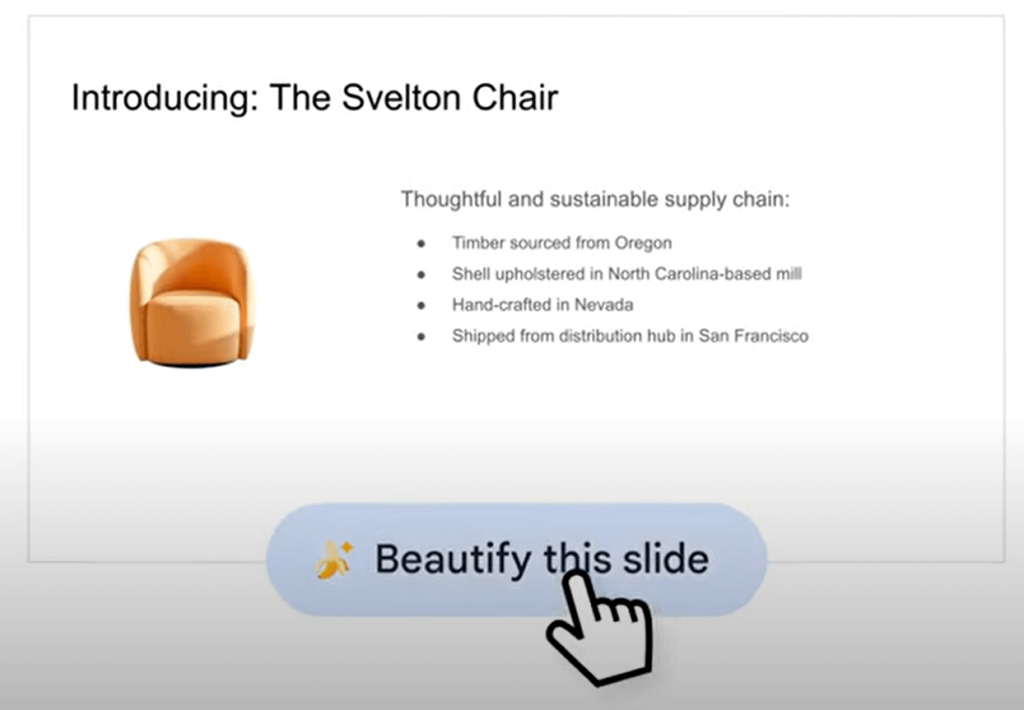 Introducing: The Svelton Chair

Thoughtful and sustainable supply chain:

- Timber sourced from Oregon
- Shell upholstered in North Carolina-based mill
- Hand-crafted in Nevada
- Shipped from distribution hub in San Francisco

Beautify this slide